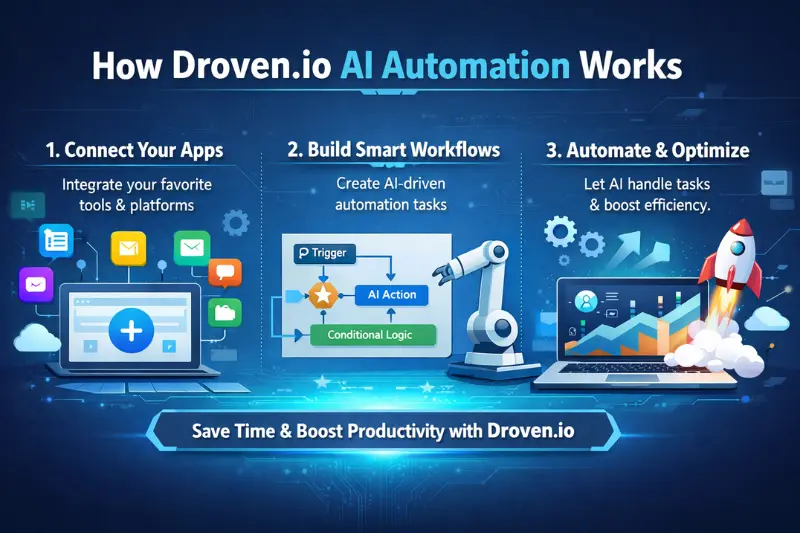 How Droven.io AI Automation Works

1. Connect Your Apps

Integrate your favorite tools & platforms

2. Build Smart Workflows

Create AI-driven automation tasks

Trigger

AI Action

Conditional Logic

3. Automate & Optimize

Let AI handle tasks & boost efficiency.

Save Time & Boost Productivity with Droven.io